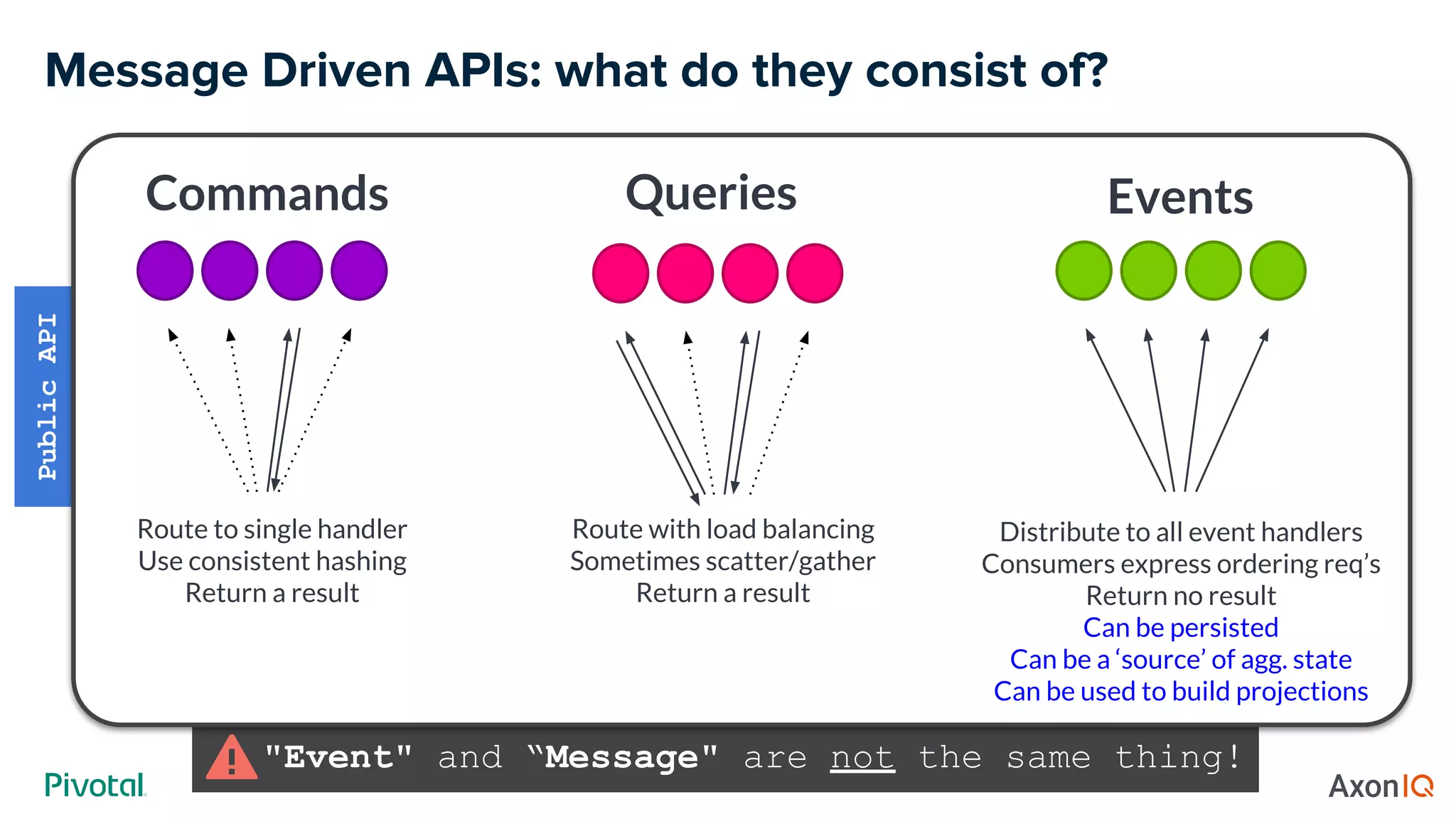 Message Driven APIs: what do they consist of?

Public API

Commands

Route to single handler
Use consistent hashing
Return a result

Queries

Route with load balancing
Sometimes scatter/gather
Return a result

Events

Distribute to all event handlers
Consumers express ordering req's
Return no result
Can be persisted
Can be a 'source' of agg. state
Can be used to build projections

"Event" and "Message" are not the same thing!

Pivotal

AxonIQ